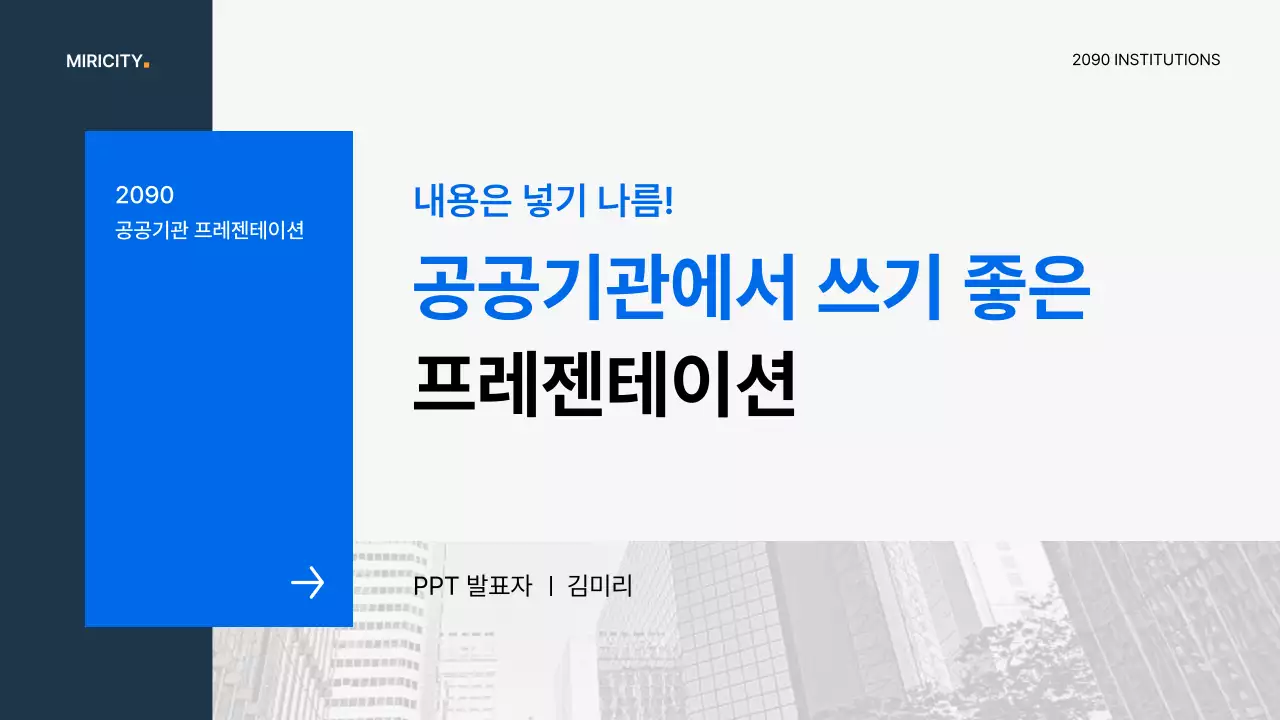 MIRICITY.

2090 INSTITUTIONS

2090
공공기관 프레젠테이션

내용은 넣기 나름!

공공기관에서 쓰기 좋은
프레젠테이션

PPT 발표자 | 김미리